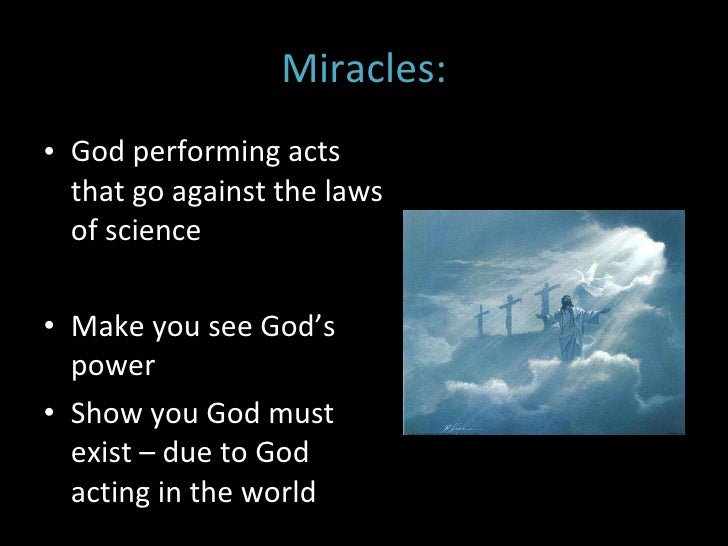 Miracles:

• God performing acts that go against the laws of science

• Make you see God's power

• Show you God must exist – due to God acting in the world